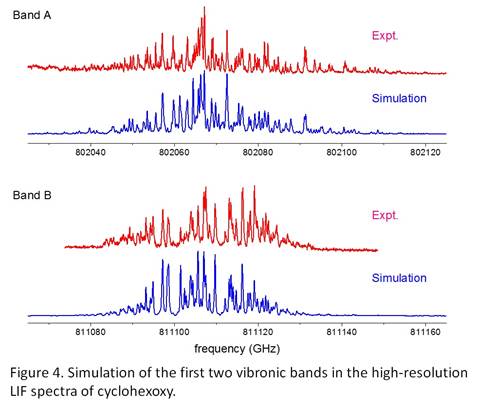 Band A

Expt.

Simulation

802040 802060 802080 802100 802120

Band B

Expt.

Simulation

811080 811100 811120 811140 811160

frequency (GHz)

Figure 4. Simulation of the first two vibronic bands in the high-resolution LIF spectra of cyclohexoxy.